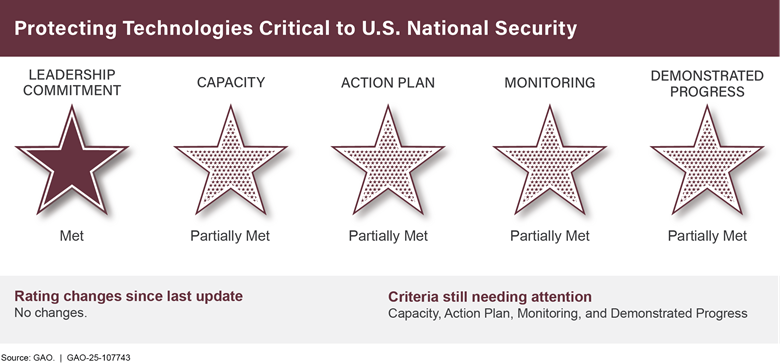 Protecting Technologies Critical to U.S. National Security

LEADERSHIP COMMITMENT
Met

CAPACITY
Partially Met

ACTION PLAN
Partially Met

MONITORING
Partially Met

DEMONSTRATED PROGRESS
Partially Met

Rating changes since last update
No changes.

Criteria still needing attention
Capacity, Action Plan, Monitoring, and Demonstrated Progress

Source: GAO. | GAO-25-107743